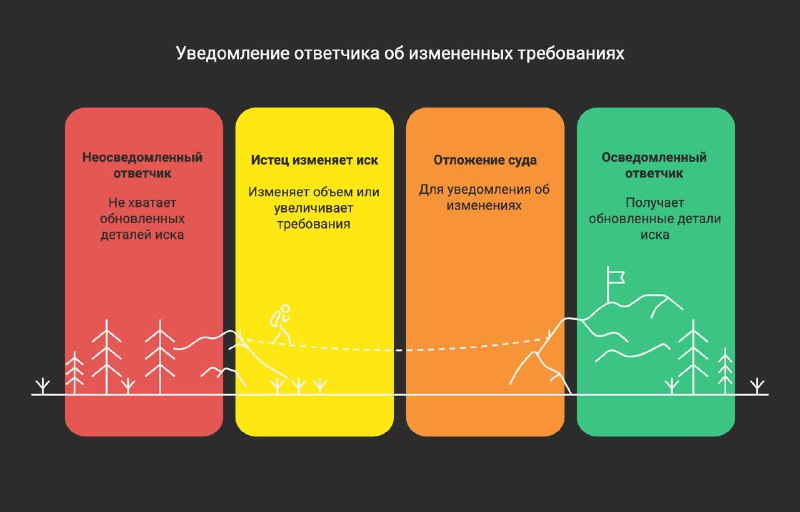 Уведомление ответчика об измененных требованиях

Неосведомленный ответчик

Не хватает обновленных деталей иска

Истец изменяет иск

Изменяет объем или увеличивает требования

Отложение суда

Для уведомления об изменениях

Осведомленный ответчик

Получает обновленные детали иска